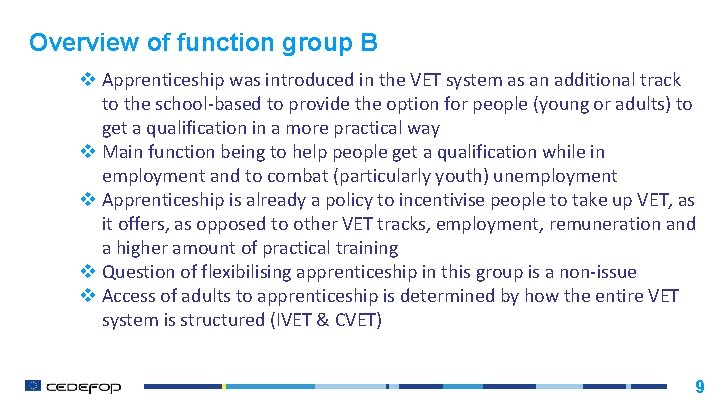 Overview of function group B

❖ Apprenticeship was introduced in the VET system as an additional track to the school-based to provide the option for people (young or adults) to get a qualification in a more practical way
❖ Main function being to help people get a qualification while in employment and to combat (particularly youth) unemployment
❖ Apprenticeship is already a policy to incentivise people to take up VET, as it offers, as opposed to other VET tracks, employment, remuneration and a higher amount of practical training
❖ Question of flexibilising apprenticeship in this group is a non-issue
❖ Access of adults to apprenticeship is determined by how the entire VET system is structured (IVET & CVET)

CEDEFOP

9